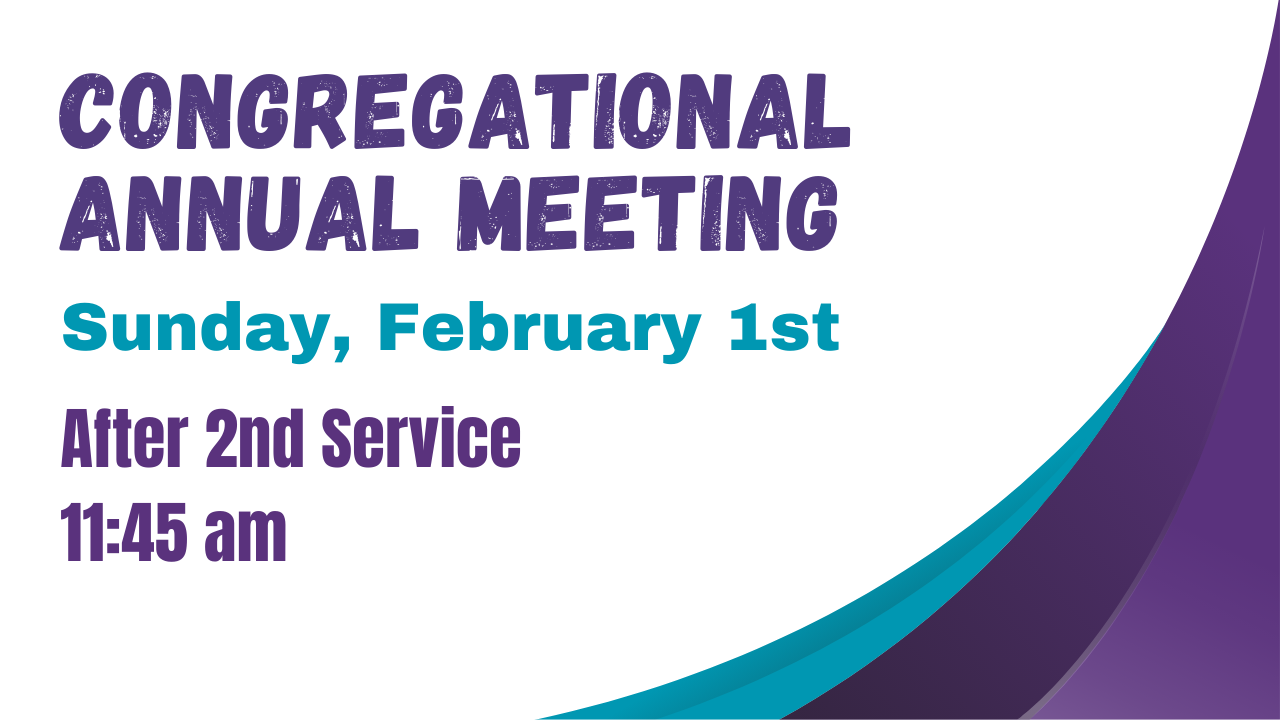 CONGREGATIONAL ANNUAL MEETING

Sunday, February 1st

After 2nd Service
11:45 am